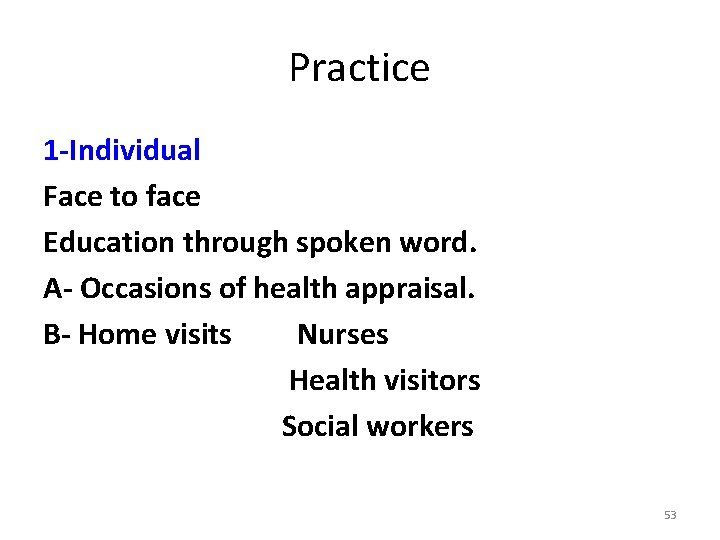 Practice

1-Individual
Face to face
Education through spoken word.
A- Occasions of health appraisal.
B- Home visits Nurses
Health visitors
Social workers

53